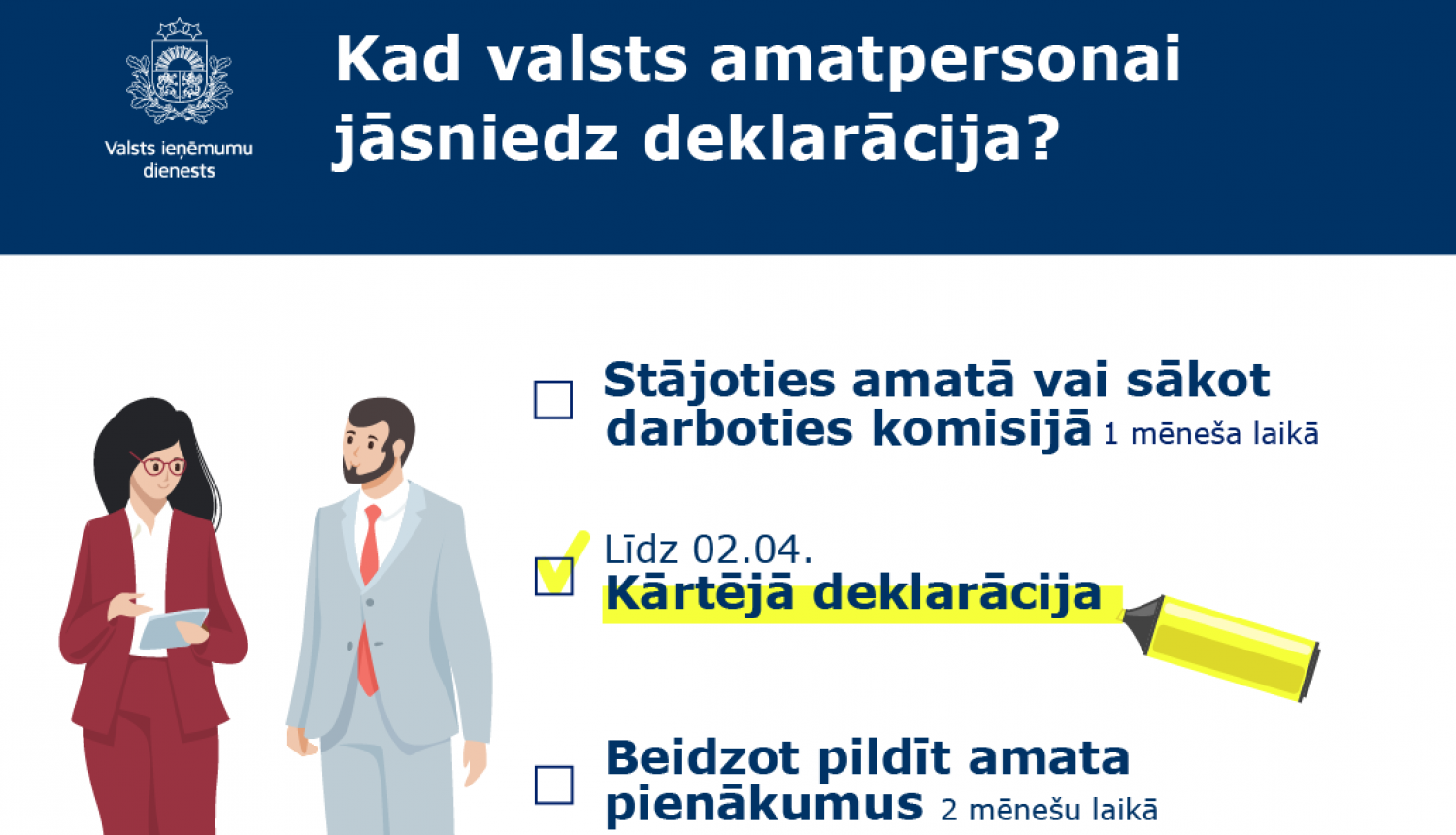 Valsts ieņēmumu dienests

Kad valsts amatpersonai jāsniedz deklarācija?

Stājoties amatā vai sākot darboties komisijā 1 mēneša laikā

Līdz 02.04.
Kārtējā deklarācija

Beidzot pildīt amata pienākumus 2 mēnešu laikā